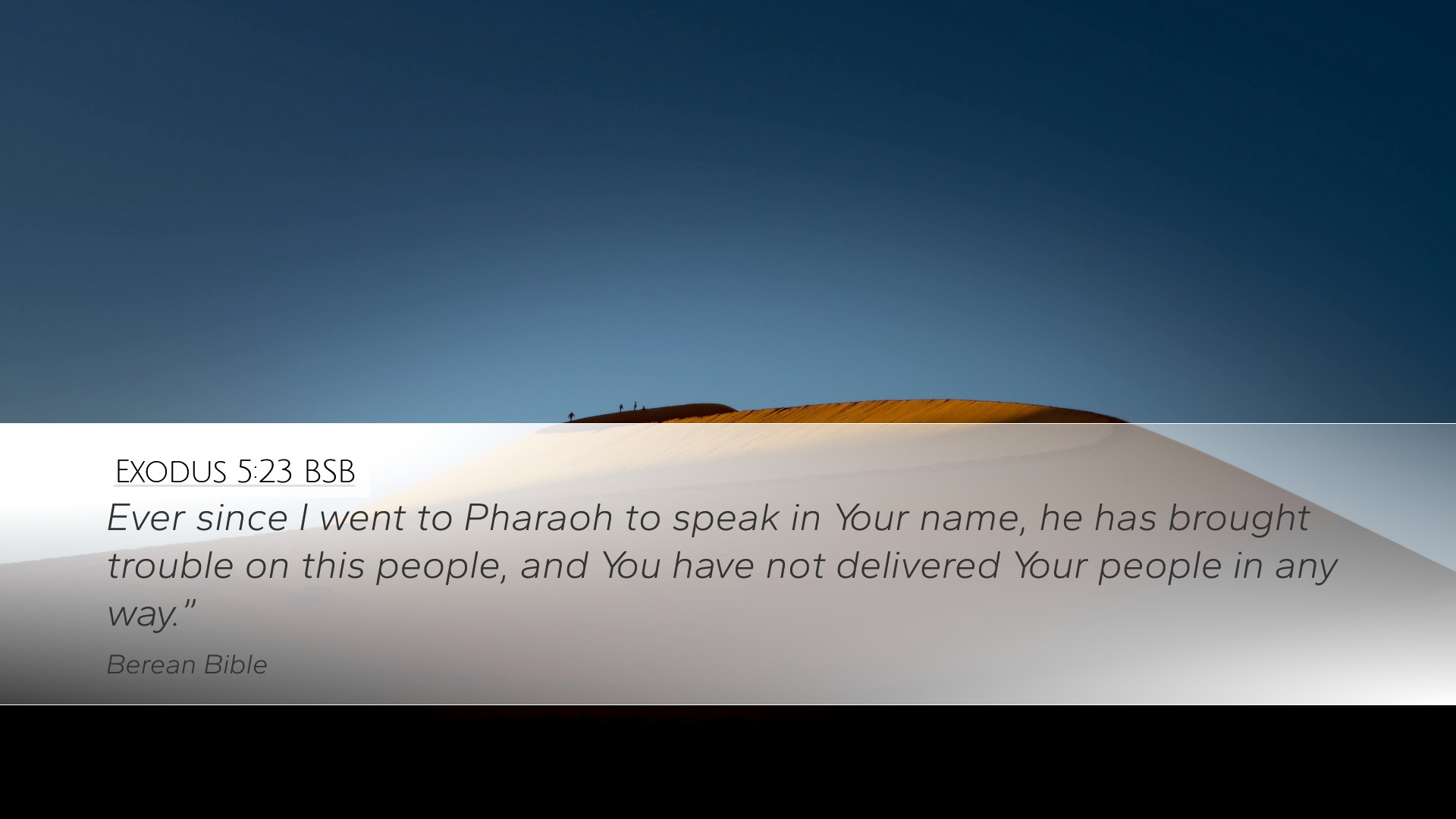 EXODUS 5:23 BSB

Ever since I went to Pharaoh to speak in Your name, he has brought trouble on this people, and You have not delivered Your people in any way.”

Berean Bible